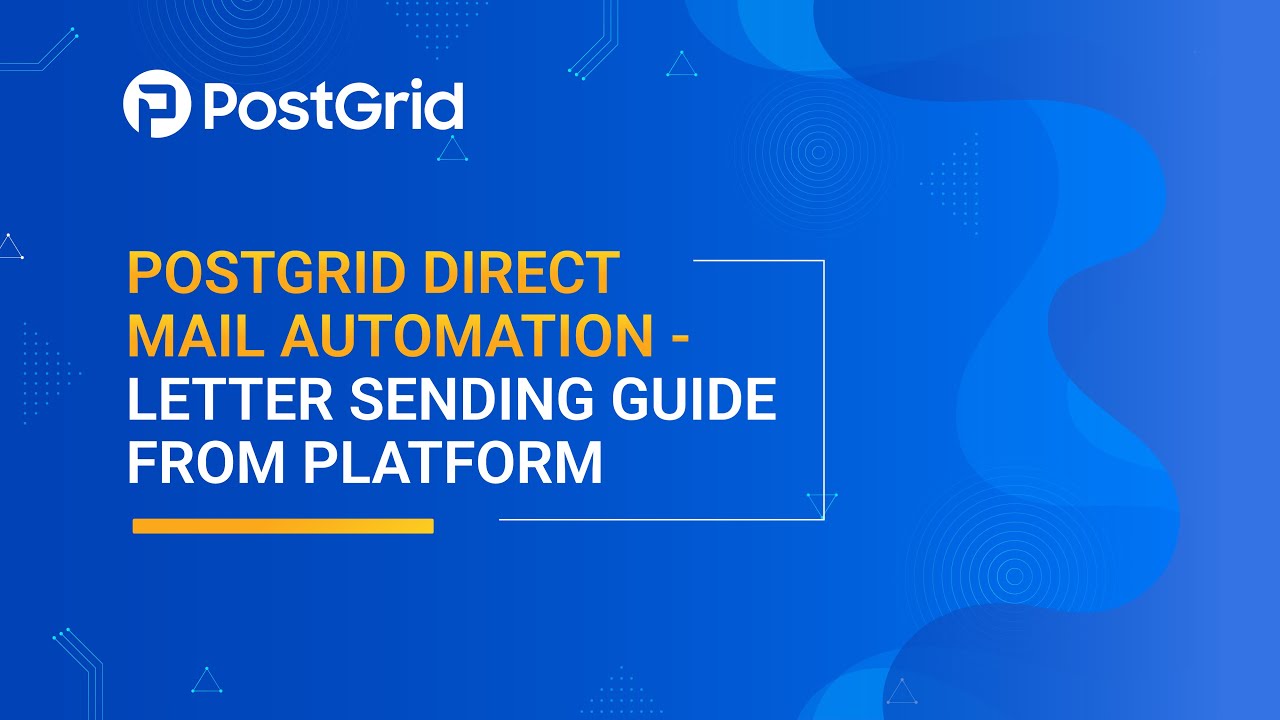 PostGrid

POSTGRID DIRECT MAIL AUTOMATION - LETTER SENDING GUIDE FROM PLATFORM